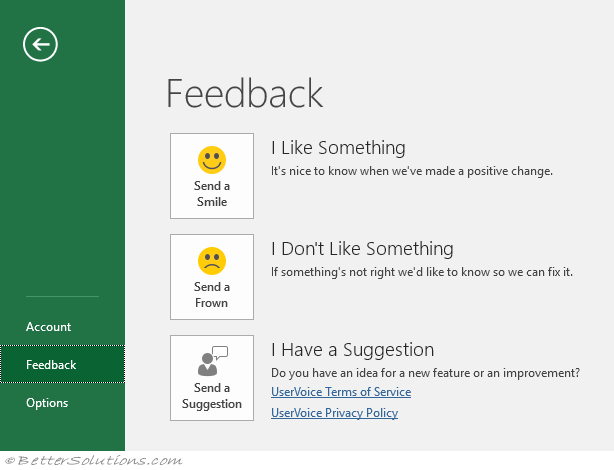 Account

Feedback

Options

Feedback

Send a Smile

I Like Something

It's nice to know when we've made a positive change.

Send a Frown

I Don't Like Something

If something's not right we'd like to know so we can fix it.

Send a Suggestion

I Have a Suggestion

Do you have an idea for a new feature or an improvement?

UserVoice Terms of Service

UserVoice Privacy Policy

© BetterSolutions.com